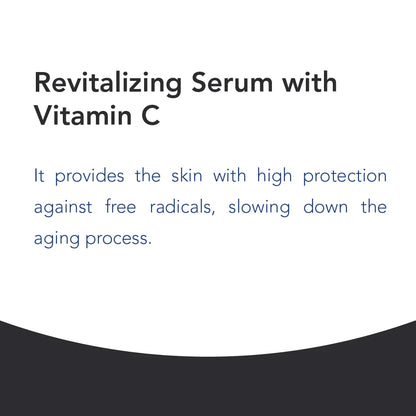 Revitalizing Serum with Vitamin C

It provides the skin with high protection against free radicals, slowing down the aging process.